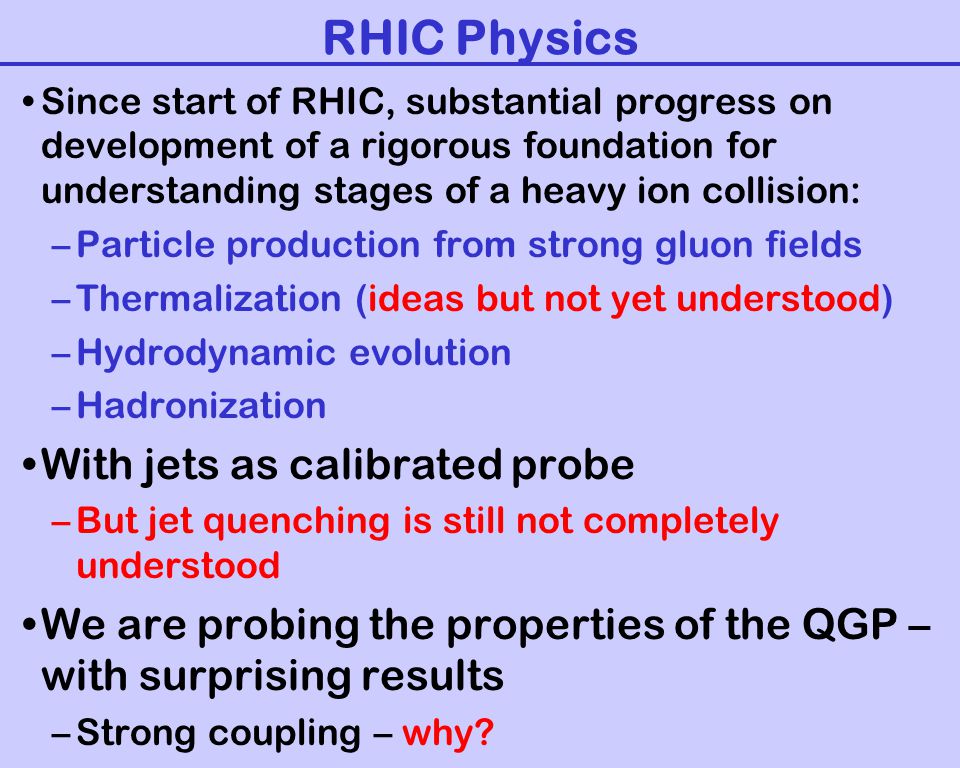 RHIC Physics

• Since start of RHIC, substantial progress on development of a rigorous foundation for understanding stages of a heavy ion collision:

– Particle production from strong gluon fields

– Thermalization (ideas but not yet understood)

– Hydrodynamic evolution

– Hadronization

• With jets as calibrated probe

– But jet quenching is still not completely understood

• We are probing the properties of the QGP – with surprising results

– Strong coupling – why?